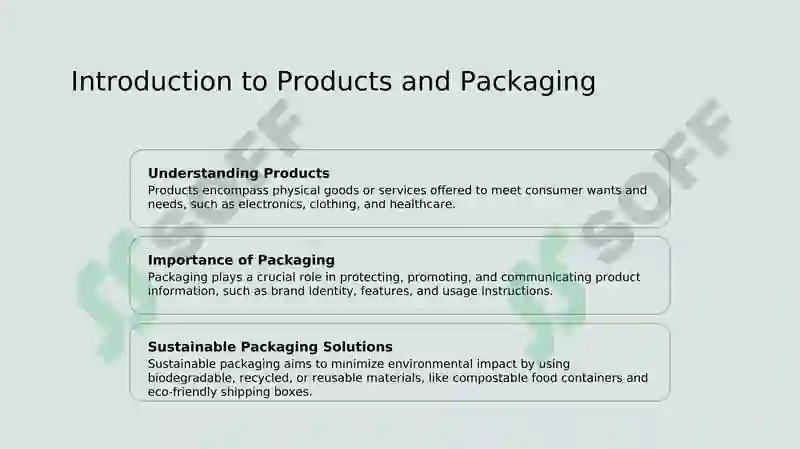 Introduction to Products and Packaging

SOFF

SOFF

Understanding Products
Products encompass physical goods or services offered to meet consumer wants and needs, such as electronics, clothing, and healthcare.

Importance of Packaging
Packaging plays a crucial role in protecting, promoting, and communicating product information, such as brand identity, features, and usage instructions.

Sustainable Packaging Solutions
Sustainable packaging aims to minimize environmental impact by using biodegradable, recycled, or reusable materials, like compostable food containers and eco-friendly shipping boxes.